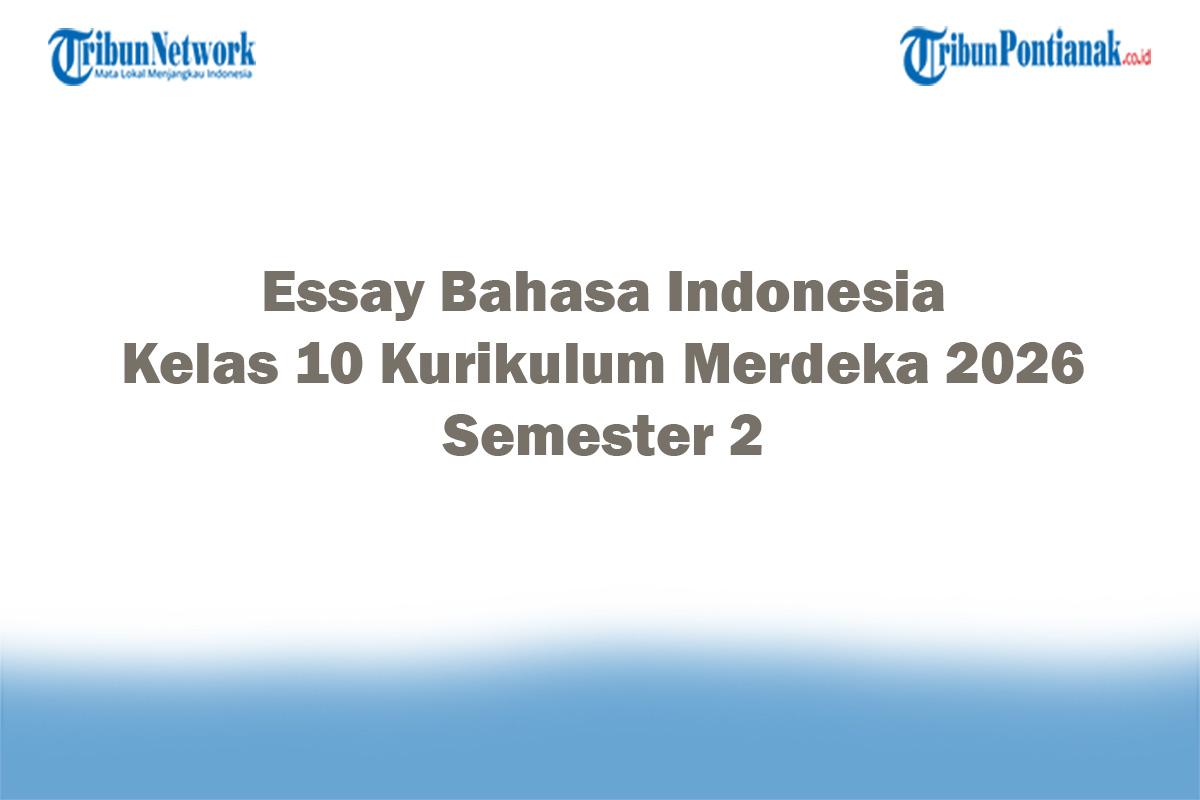 TribunNetwork
Mata Lokal Menjangkau Indonesia

TribunPontianak.co.id

Essay Bahasa Indonesia
Kelas 10 Kurikulum Merdeka 2026
Semester 2